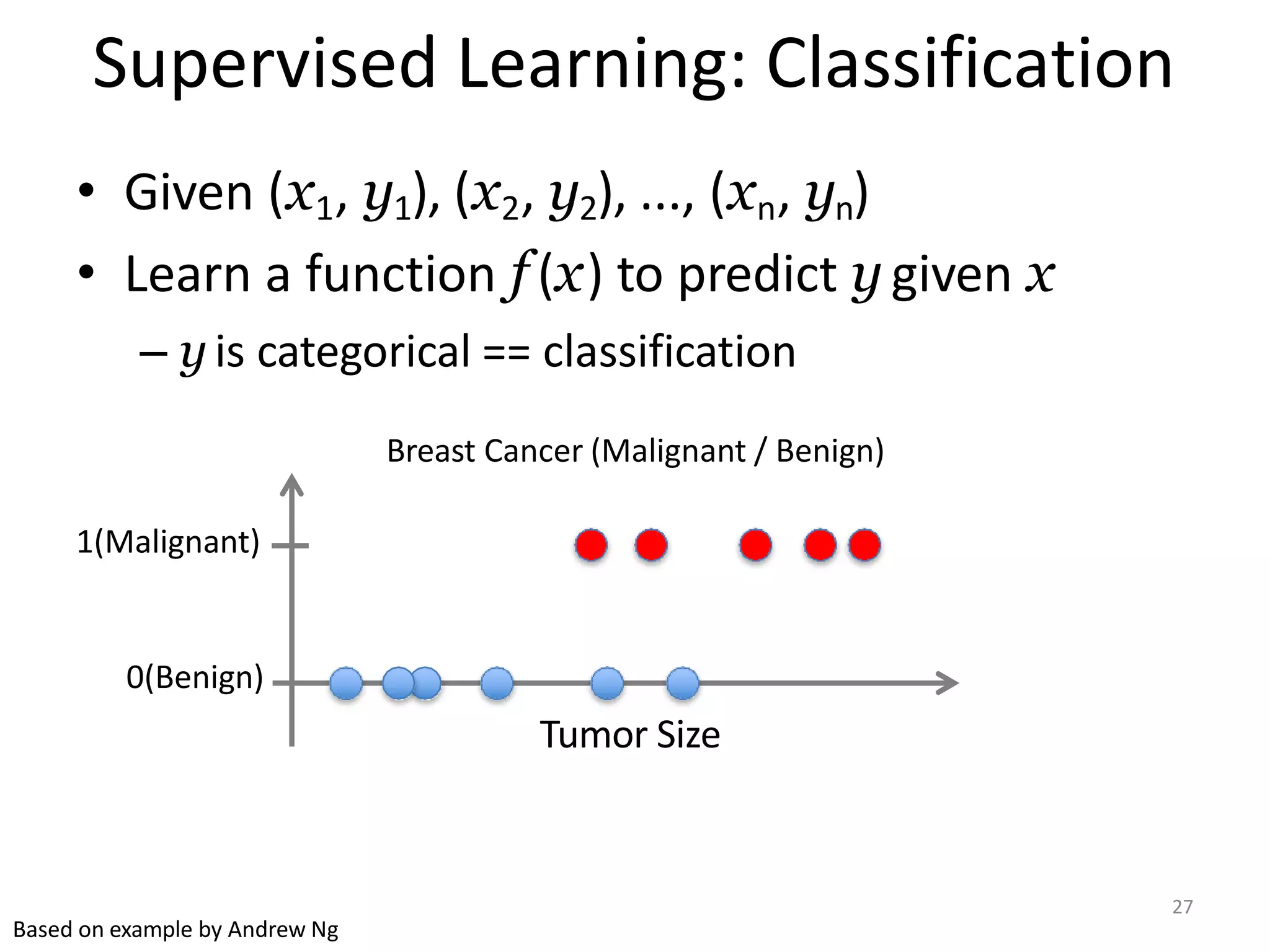 Supervised Learning: Classification

• Given $(x_1, y_1), (x_2, y_2), ..., (x_n, y_n)$

• Learn a function $f(x)$ to predict $y$ given $x$

– $y$ is categorical == classification

Breast Cancer (Malignant / Benign)

1(Malignant)

0(Benign)

Tumor Size

27

Based on example by Andrew Ng